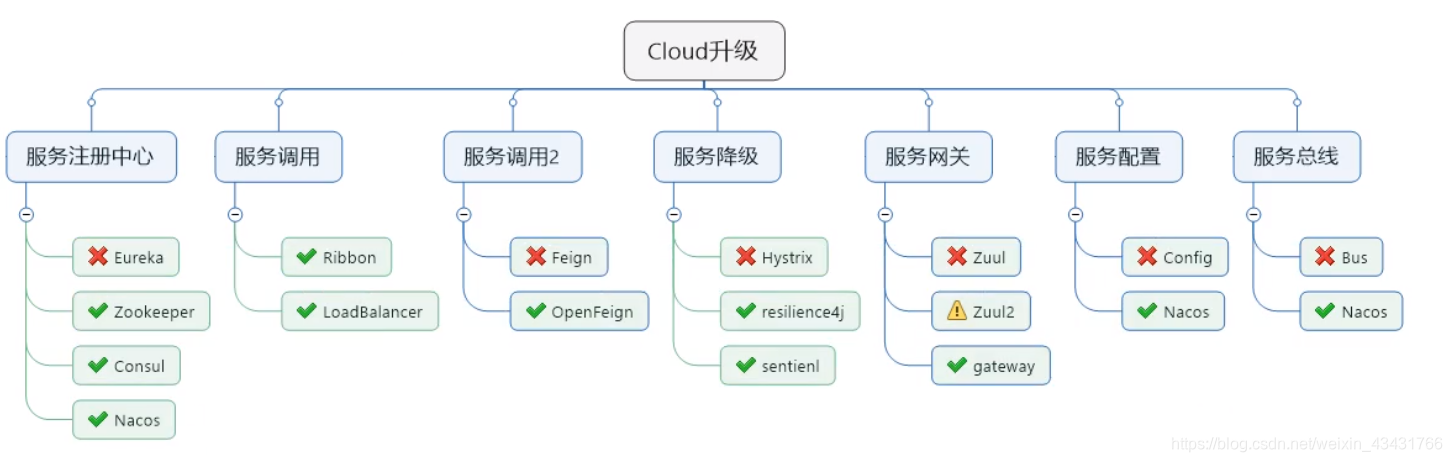 Cloud升级

服务注册中心
Eureka
Zookeeper
Consul
Nacos

服务调用
Ribbon
LoadBalancer

服务调用2
Feign
OpenFeign

服务降级
Hystrix
resilience4j
sentienl

服务网关
Zuul
Zuul2
gateway

服务配置
Config
Nacos

服务总线
Bus
Nacos

https://blog.csdn.net/weixin_43431766